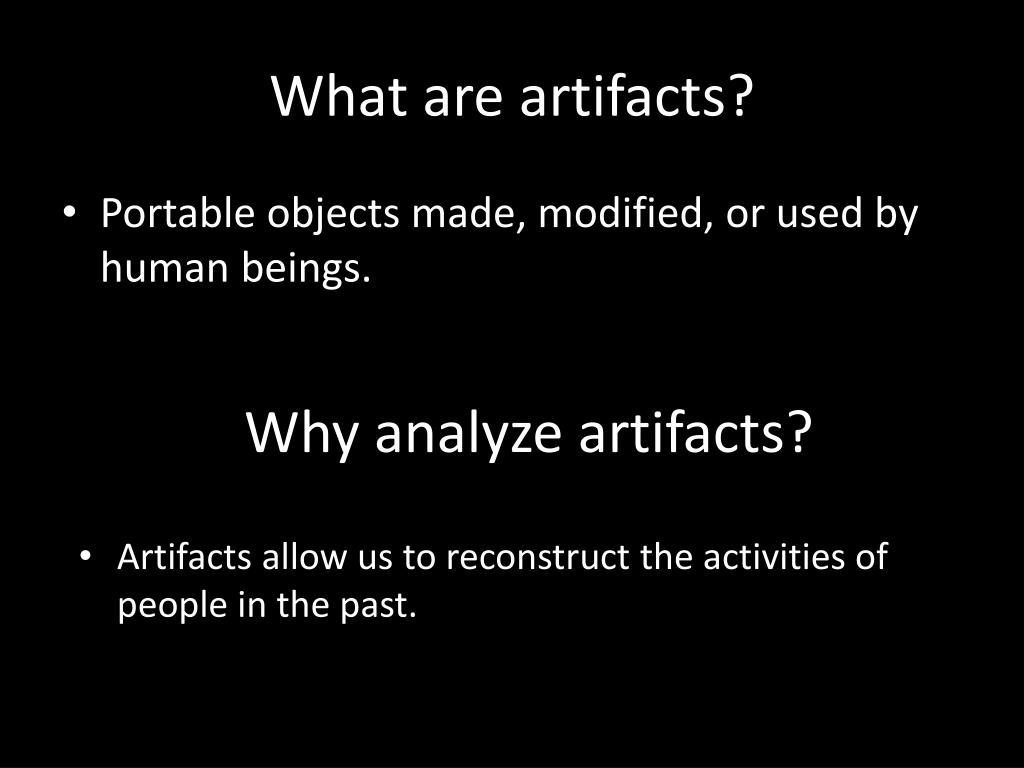 What are artifacts?

• Portable objects made, modified, or used by human beings.

Why analyze artifacts?

• Artifacts allow us to reconstruct the activities of people in the past.